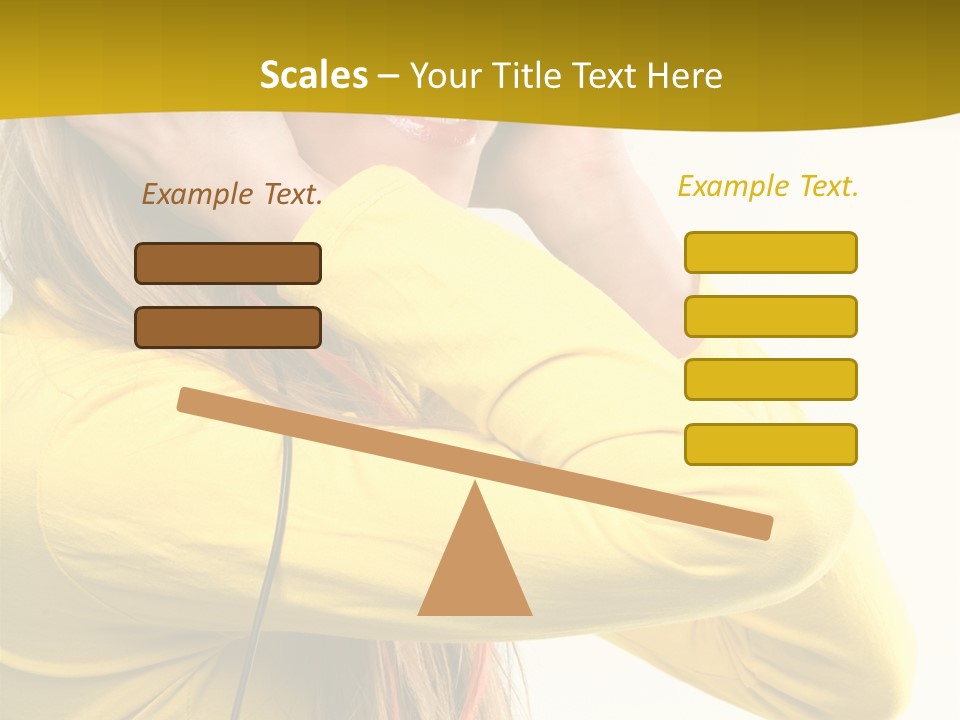 Scales – Your Title Text Here

Example Text.

Example Text.